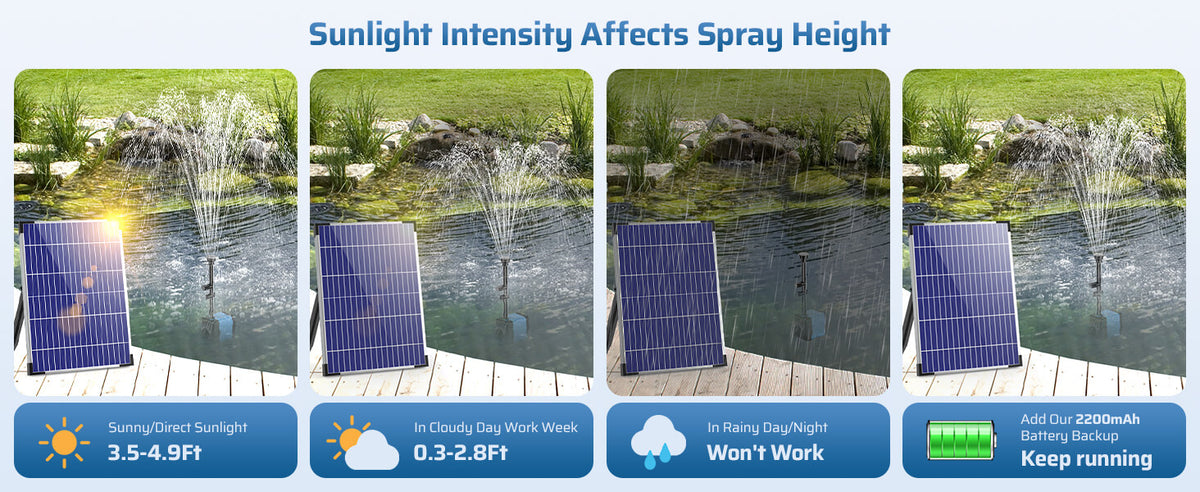 Sunlight Intensity Affects Spray Height

Sunny/Direct Sunlight
3.5-4.9Ft

In Cloudy Day Work Week
0.3-2.8Ft

In Rainy Day/Night
Won't Work

Add Our 2200mAh Battery Backup
Keep running